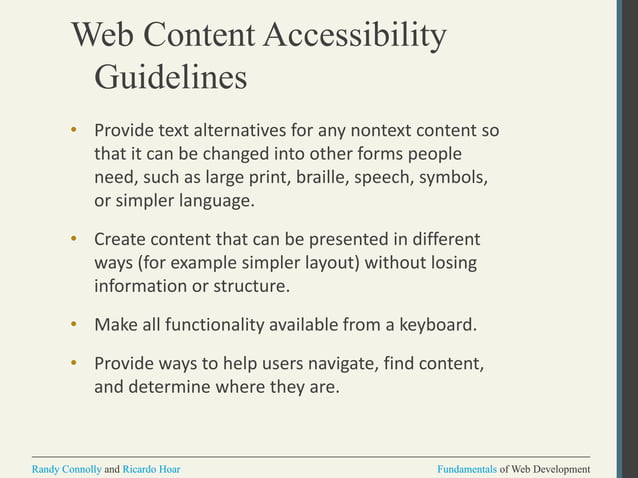 Web Content Accessibility Guidelines

• Provide text alternatives for any nontext content so that it can be changed into other forms people need, such as large print, braille, speech, symbols, or simpler language.

• Create content that can be presented in different ways (for example simpler layout) without losing information or structure.

• Make all functionality available from a keyboard.

• Provide ways to help users navigate, find content, and determine where they are.

Randy Connolly and Ricardo Hoar

Fundamentals of Web Development